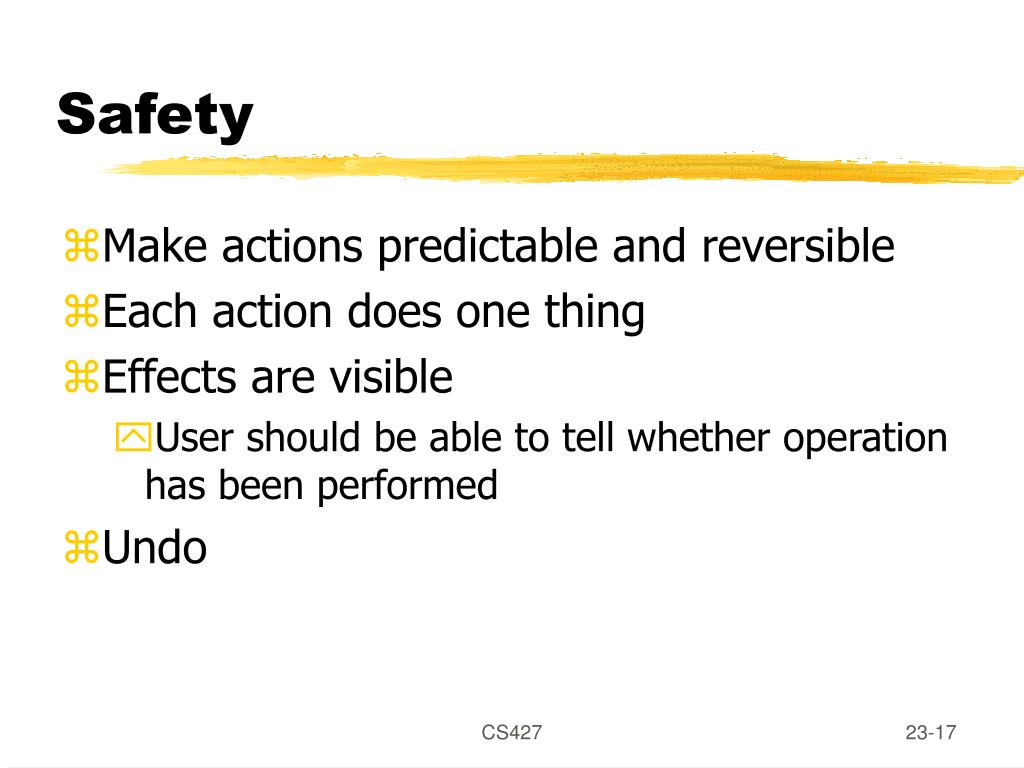 Safety

⌘Make actions predictable and reversible
⌘Each action does one thing
⌘Effects are visible
User should be able to tell whether operation has been performed
⌘Undo

CS427

23-17